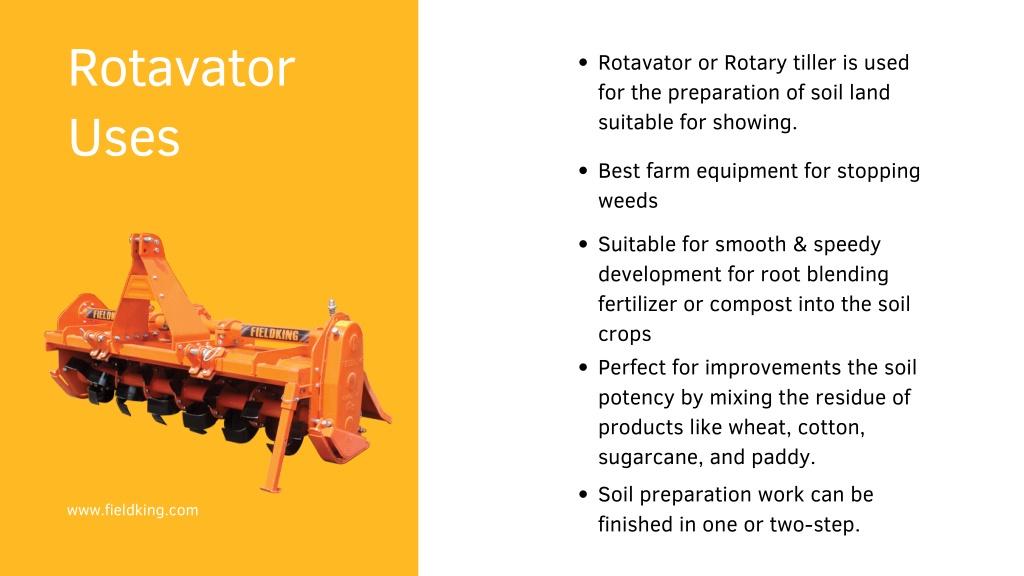 Rotavator Uses

FIELDKING

FIELDKING

www.fieldking.com

- Rotavator or Rotary tiller is used for the preparation of soil land suitable for showing.
- Best farm equipment for stopping weeds
- Suitable for smooth & speedy development for root blending fertilizer or compost into the soil crops
- Perfect for improvements the soil potency by mixing the residue of products like wheat, cotton, sugarcane, and paddy.
- Soil preparation work can be finished in one or two-step.